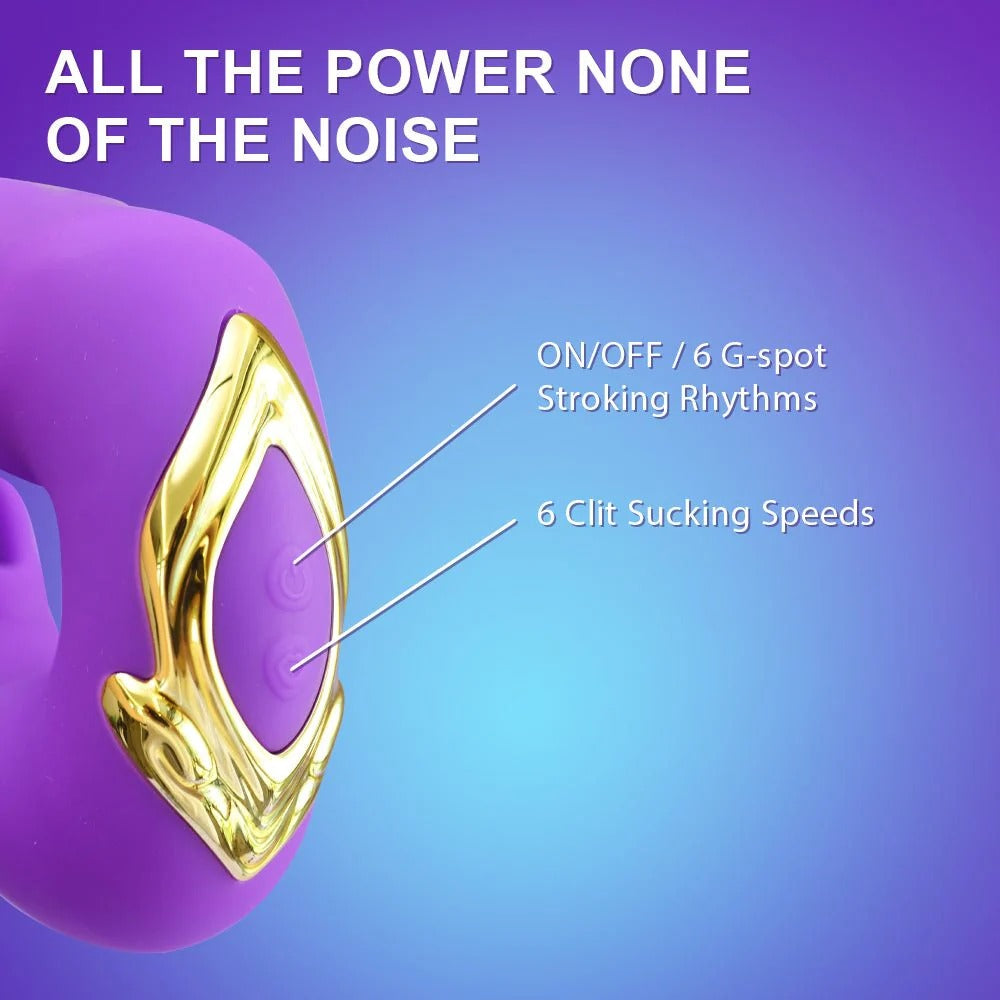 ALL THE POWER NONE OF THE NOISE

ON/OFF / 6 G-spot Stroking Rhythms

6 Clit Sucking Speeds